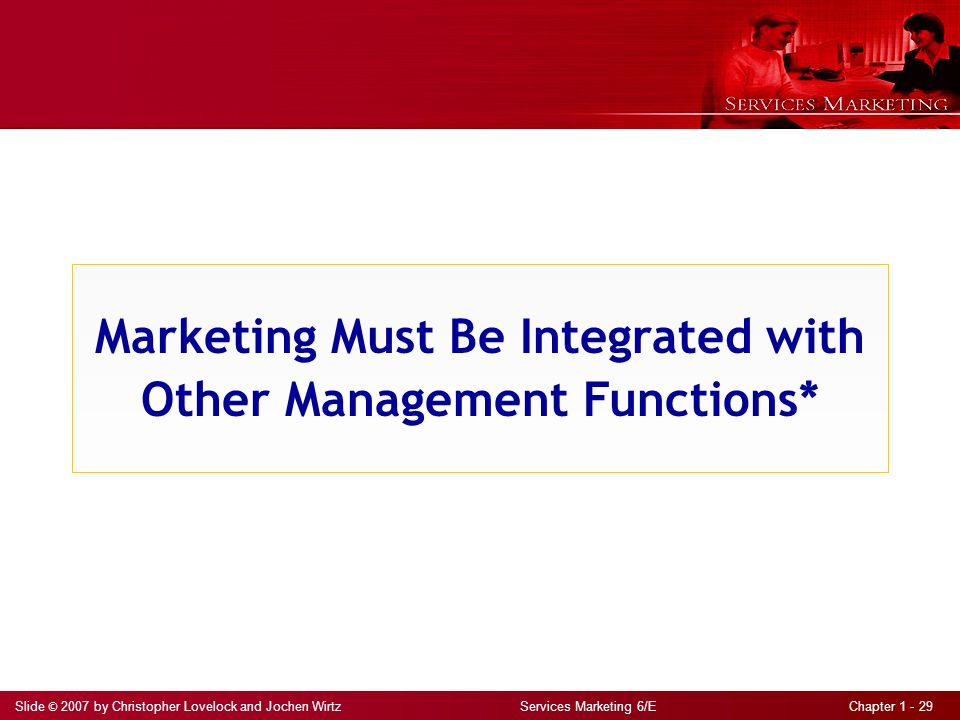 SERVICES MARKETING

Marketing Must Be Integrated with Other Management Functions*

Slide © 2007 by Christopher Lovelock and Jochen Wirtz

Services Marketing 6/E

Chapter 1 - 29